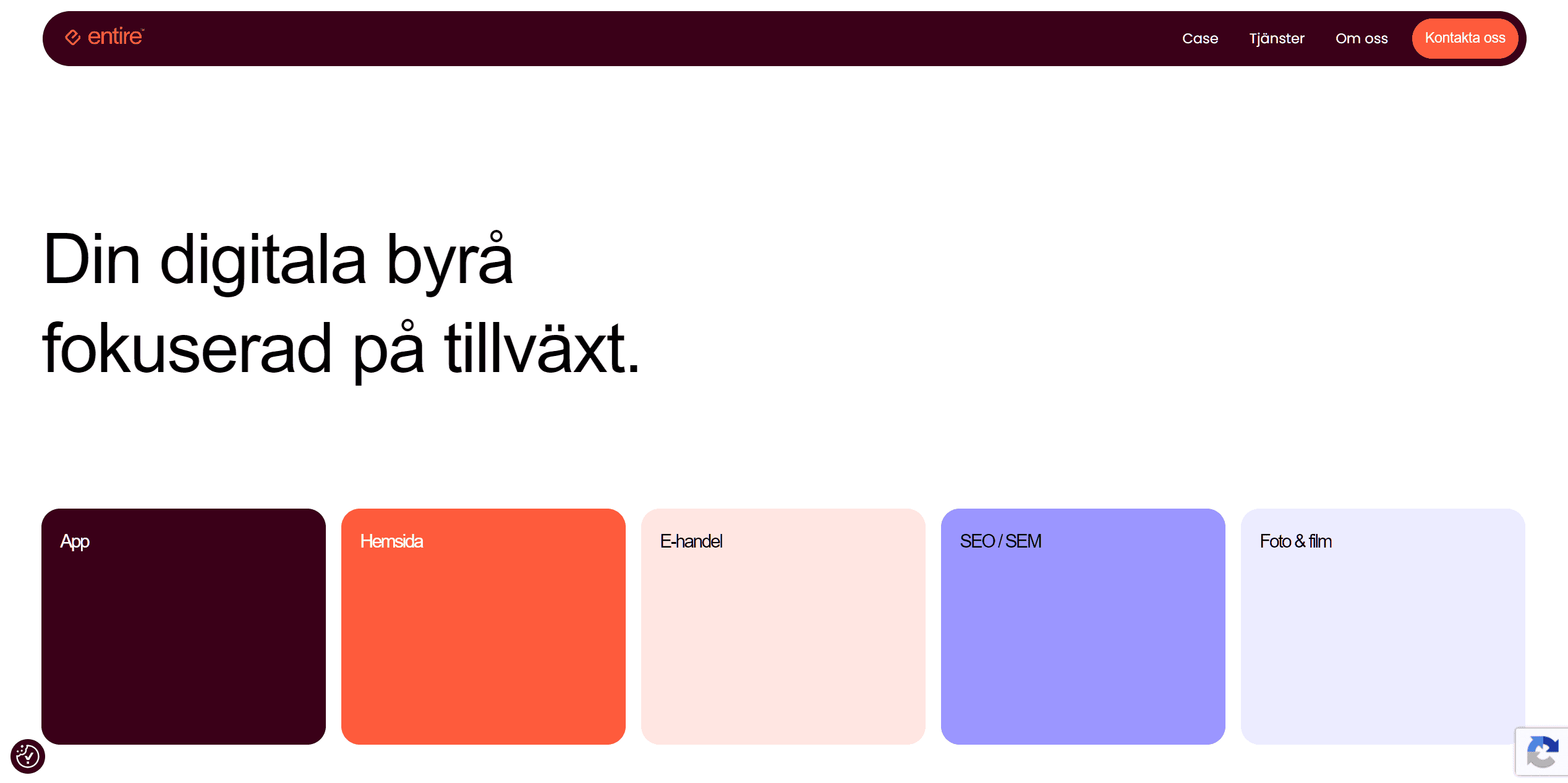 entire

Case Tjänster Om oss Kontakta oss

Din digitala byrå fokuserad på tillväxt.

App

Hemsida

E-handel

SEO / SEM

Foto & film